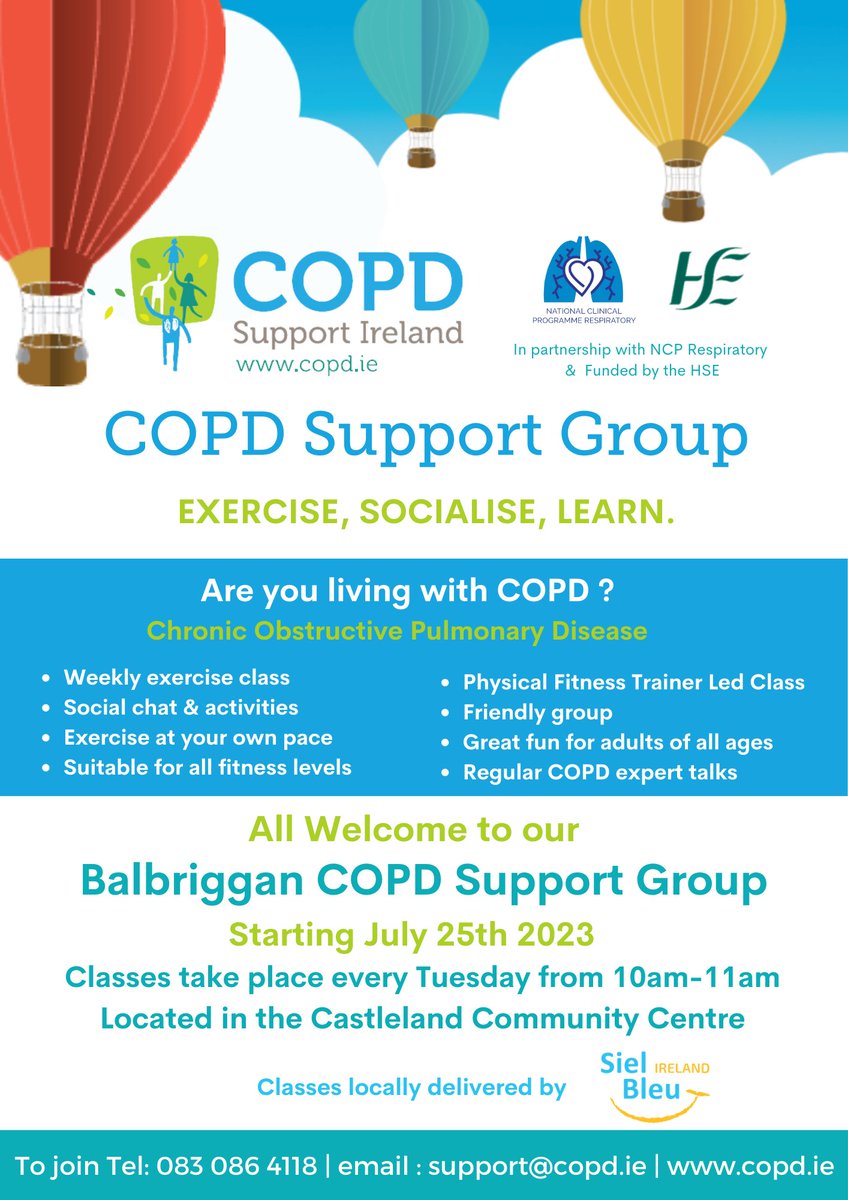 COPD
Support Ireland
www.copd.ie

NATIONAL CLINICAL PROGRAMME RESPIRATORY

HSE

In partnership with NCP Respiratory & Funded by the HSE

COPD Support Group

EXERCISE, SOCIALISE, LEARN.

Are you living with COPD ?
Chronic Obstructive Pulmonary Disease

- Weekly exercise class
- Social chat & activities
- Exercise at your own pace
- Suitable for all fitness levels

- Physical Fitness Trainer Led Class
- Friendly group
- Great fun for adults of all ages
- Regular COPD expert talks

All Welcome to our
Balbriggan COPD Support Group
Starting July 25th 2023
Classes take place every Tuesday from 10am-11am
Located in the Castleland Community Centre

Classes locally delivered by Siel Bleu IRELAND

To join Tel: 083 086 4118 | email : support@copd.ie | www.copd.ie